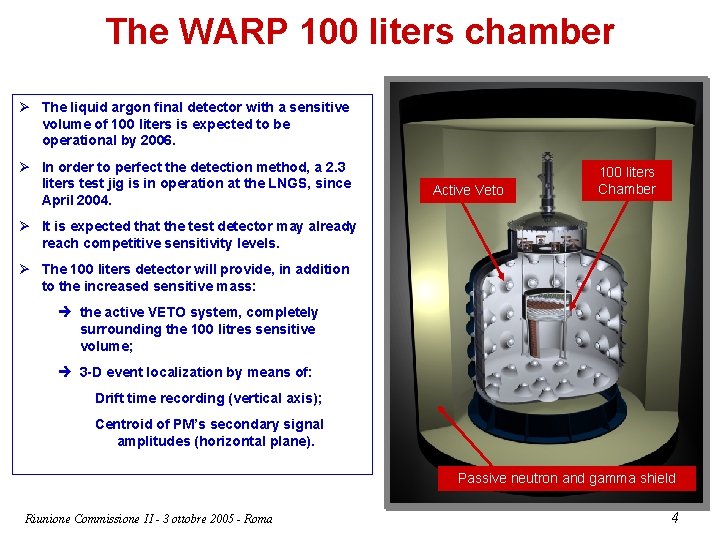 The WARP 100 liters chamber

➢ The liquid argon final detector with a sensitive volume of 100 liters is expected to be operational by 2006.

➢ In order to perfect the detection method, a 2.3 liters test jig is in operation at the LNGS, since April 2004.

➢ It is expected that the test detector may already reach competitive sensitivity levels.

➢ The 100 liters detector will provide, in addition to the increased sensitive mass:

➔ the active VETO system, completely surrounding the 100 litres sensitive volume;

➔ 3-D event localization by means of:

Drift time recording (vertical axis);

Centroid of PM's secondary signal amplitudes (horizontal plane).

Active Veto

100 liters Chamber

Passive neutron and gamma shield

Riunione Commissione II - 3 ottobre 2005 - Roma

4